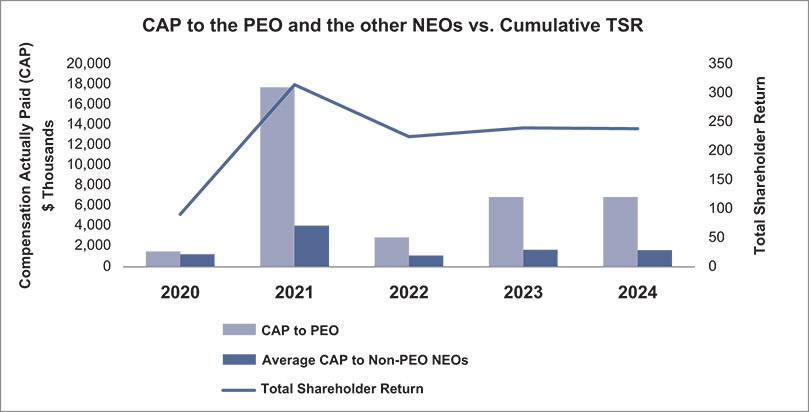 CAP to the PEO and the other NEOs vs. Cumulative TSR

Compensation Actually Paid (CAP) $ Thousands

20,000
18,000
16,000
14,000
12,000
10,000
8,000
6,000
4,000
2,000
0

350
300
250
200
150
100
50
0

Total Shareholder Return

2020
2021
2022
2023
2024

CAP to PEO
Average CAP to Non-PEO NEOs
Total Shareholder Return